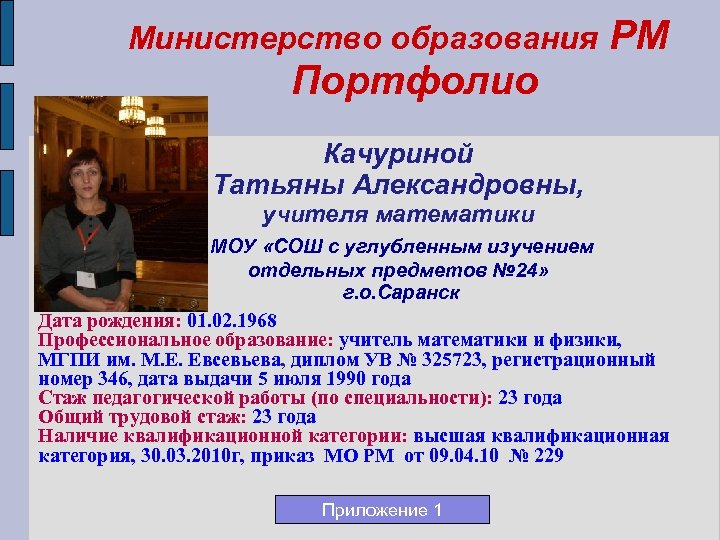 Министерство образования РМ
Портфолио

Качуриной
Татьяны Александровны,
учителя математики
МОУ «СОШ с углубленным изучением отдельных предметов №24»
г.о.Саранск

Дата рождения: 01.02.1968
Профессиональное образование: учитель математики и физики, МГПИ им. М.Е. Евсевьева, диплом УВ № 325723, регистрационный номер 346, дата выдачи 5 июля 1990 года
Стаж педагогической работы (по специальности): 23 года
Общий трудовой стаж: 23 года
Наличие квалификационной категории: высшая квалификационная категория, 30.03.2010г, приказ МО РМ от 09.04.10 № 229

Приложение 1